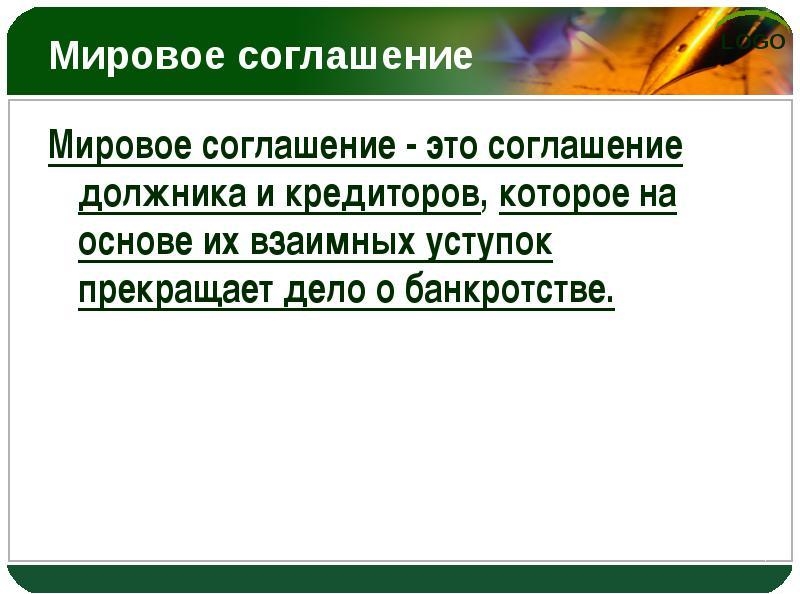 Мировое соглашение

LOGO

Мировое соглашение - это соглашение должника и кредиторов, которое на основе их взаимных уступок прекращает дело о банкротстве.